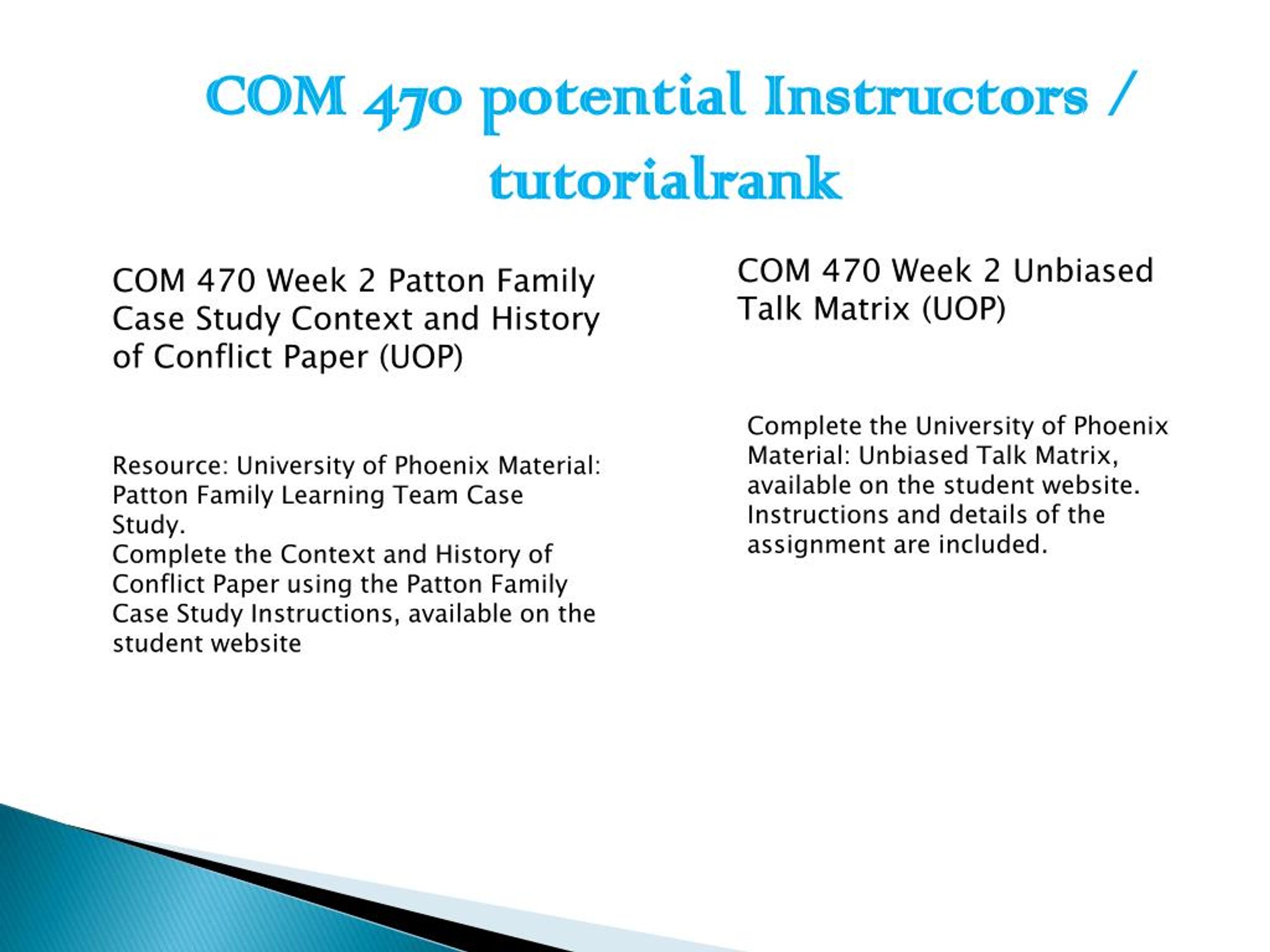 COM 470 potential Instructors / tutorialrank

COM 470 Week 2 Patton Family Case Study Context and History of Conflict Paper (UOP)

Resource: University of Phoenix Material: Patton Family Learning Team Case Study.
Complete the Context and History of Conflict Paper using the Patton Family Case Study Instructions, available on the student website

COM 470 Week 2 Unbiased Talk Matrix (UOP)

Complete the University of Phoenix Material: Unbiased Talk Matrix, available on the student website. Instructions and details of the assignment are included.